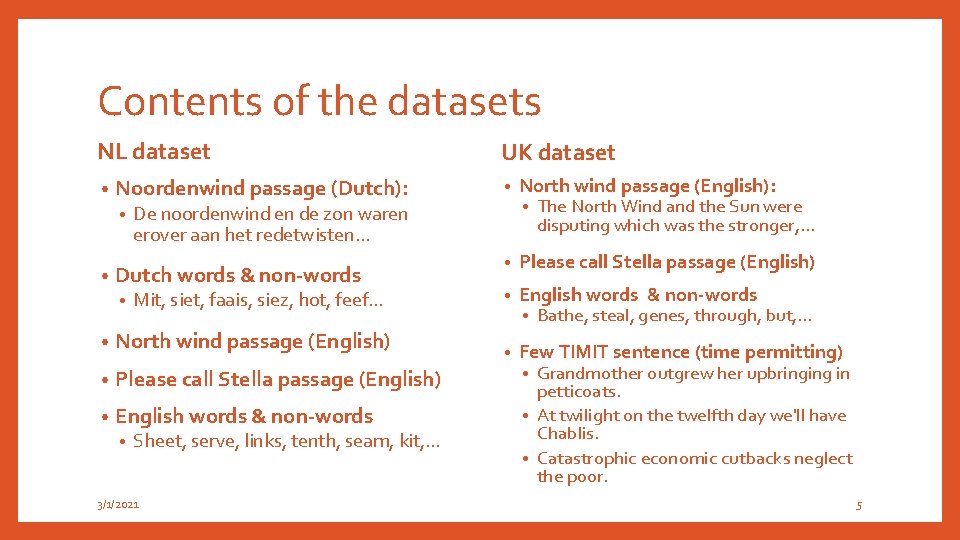 Contents of the datasets

NL dataset

• Noordenwind passage (Dutch):
  • De noordenwind en de zon waren erover aan het redetwisten…

• Dutch words & non-words
  • Mit, siet, faais, siez, hot, feef…

• North wind passage (English)

• Please call Stella passage (English)

• English words & non-words
  • Sheet, serve, links, tenth, seam, kit,…

UK dataset

• North wind passage (English):
  • The North Wind and the Sun were disputing which was the stronger,…

• Please call Stella passage (English)

• English words & non-words
  • Bathe, steal, genes, through, but,…

• Few TIMIT sentence (time permitting)
  • Grandmother outgrew her upbringing in petticoats.
  • At twilight on the twelfth day we'll have Chablis.
  • Catastrophic economic cutbacks neglect the poor.

3/1/2021

5